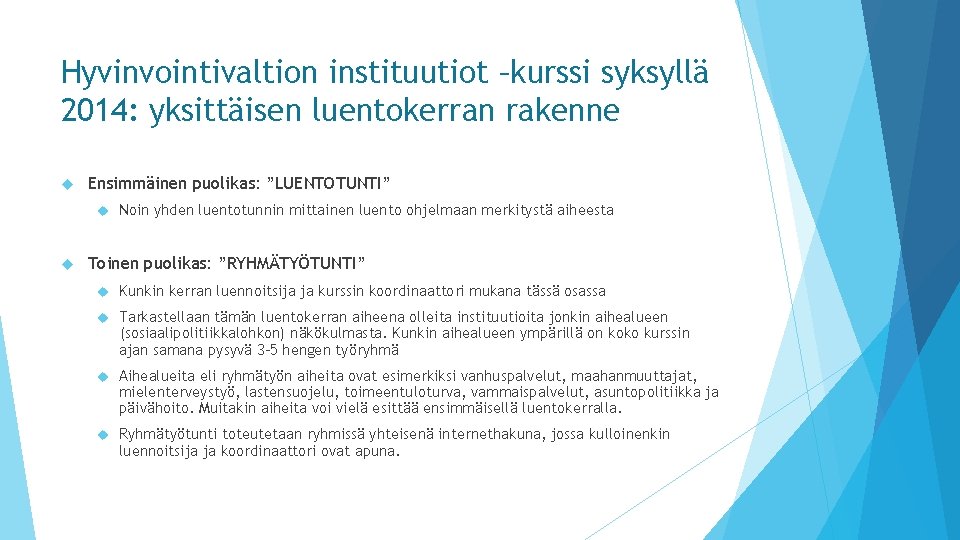 Hyvinvointivaltion instituutiot –kurssi syksyllä 2014: yksittäisen luentokerran rakenne

Ensimmäinen puolikas: ”LUENTOTUNTI”

Noin yhden luentotunnin mittainen luento ohjelmaan merkitystä aiheesta

Toinen puolikas: ”RYHMÄTYÖTUNTI”

Kunkin kerran luennoitsija ja kurssin koordinaattori mukana tässä osassa

Tarkastellaan tämän luentokerran aiheena olleita instituutioita jonkin aihealueen (sosiaalipolitiikkalohkon) näkökulmasta. Kunkin aihealueen ympärillä on koko kurssin ajan samana pysyvä 3-5 hengen työryhmä

Aihealueita eli ryhmätyön aiheita ovat esimerkiksi vanhuspalvelut, maahanmuuttajat, mielenterveystyö, lastensuojelu, toimeentuloturva, vammaispalvelut, asuntopolitiikka ja päivähoito. Muitakin aiheita voi vielä esittää ensimmäisellä luentokerralla.

Ryhmätyötunti toteutetaan ryhmissä yhteisenä internethakuna, jossa kulloinenkin luennoitsija ja koordinaattori ovat apuna.